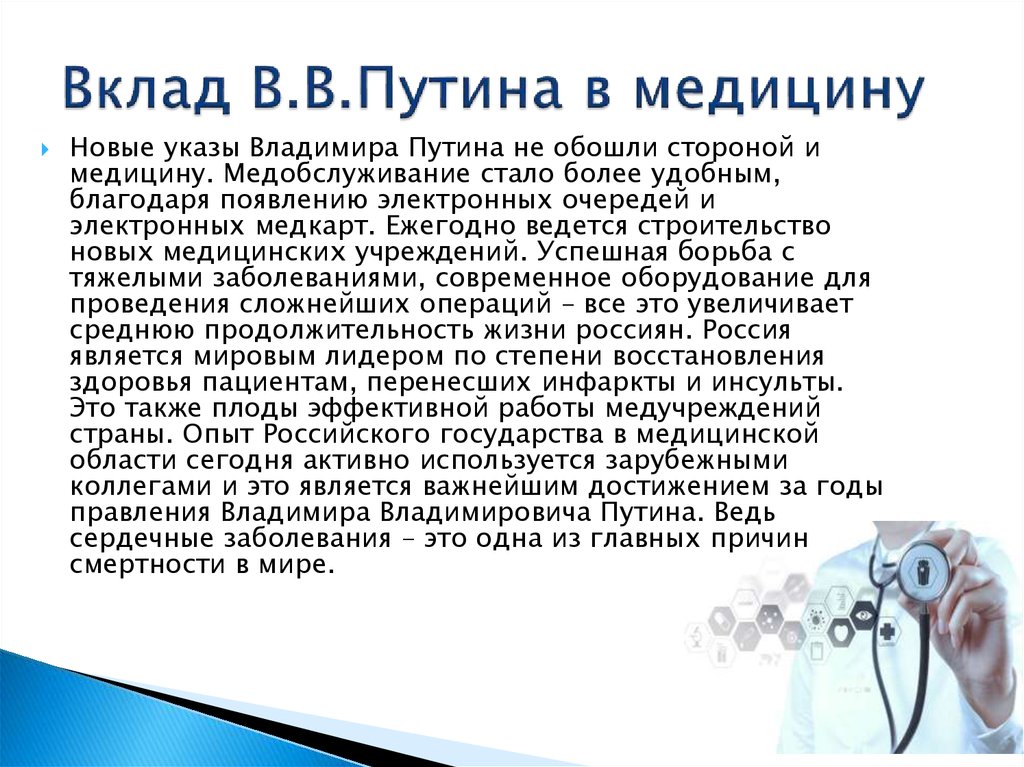 Вклад В.В.Путина в медицину

Новые указы Владимира Путина не обошли стороной и медицину. Медобслуживание стало более удобным, благодаря появлению электронных очередей и электронных медкарт. Ежегодно ведется строительство новых медицинских учреждений. Успешная борьба с тяжелыми заболеваниями, современное оборудование для проведения сложнейших операций – все это увеличивает среднюю продолжительность жизни россиян. Россия является мировым лидером по степени восстановления здоровья пациентам, перенесших инфаркты и инсульты. Это также плоды эффективной работы медучреждений страны. Опыт Российского государства в медицинской области сегодня активно используется зарубежными коллегами и это является важнейшим достижением за годы правления Владимира Владимировича Путина. Ведь сердечные заболевания – это одна из главных причин смертности в мире.